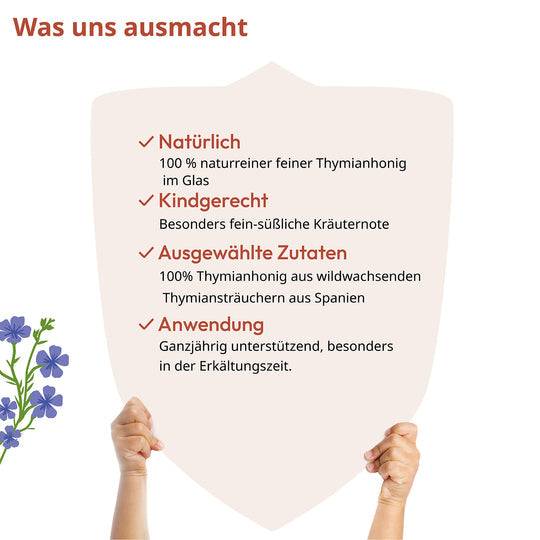 Was uns ausmacht

✓ Natürlich
100 % naturreiner feiner Thymianhonig im Glas

✓ Kindgerecht
Besonders fein-süßliche Kräuternote

✓ Ausgewählte Zutaten
100% Thymianhonig aus wildwachsenden Thymiansträuchern aus Spanien

✓ Anwendung
Ganzjährig unterstützend, besonders in der Erkältungszeit.